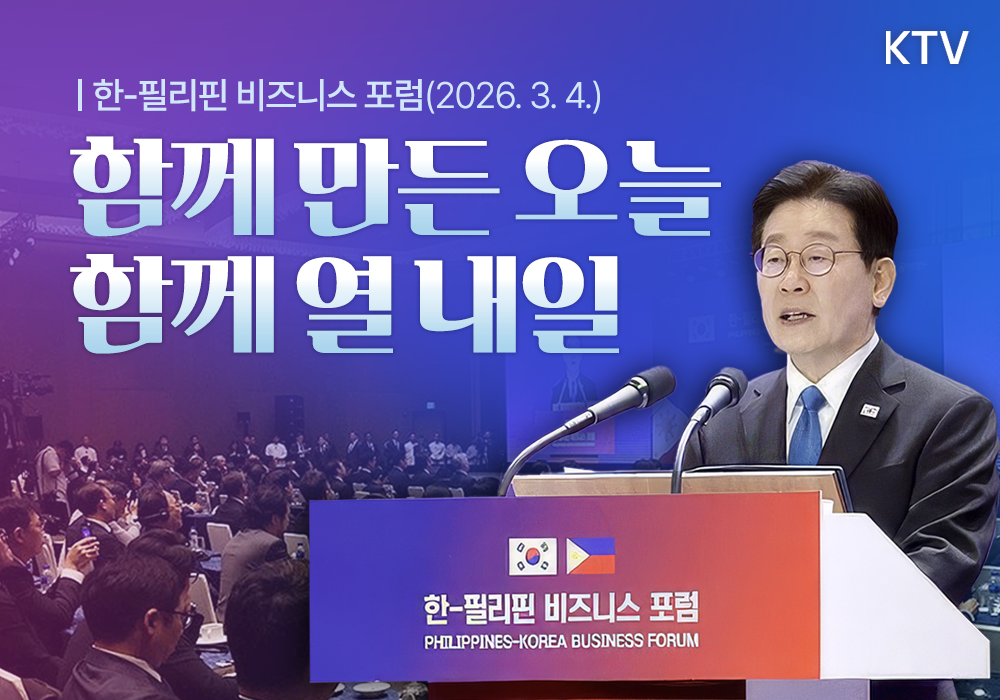 KTV

| 한-필리핀 비즈니스 포럼(2026. 3. 4.)

함께 만든 오늘
함께 열 내일

한-필리핀 비즈니스 포럼
PHILIPPINES-KOREA BUSINESS FORUM